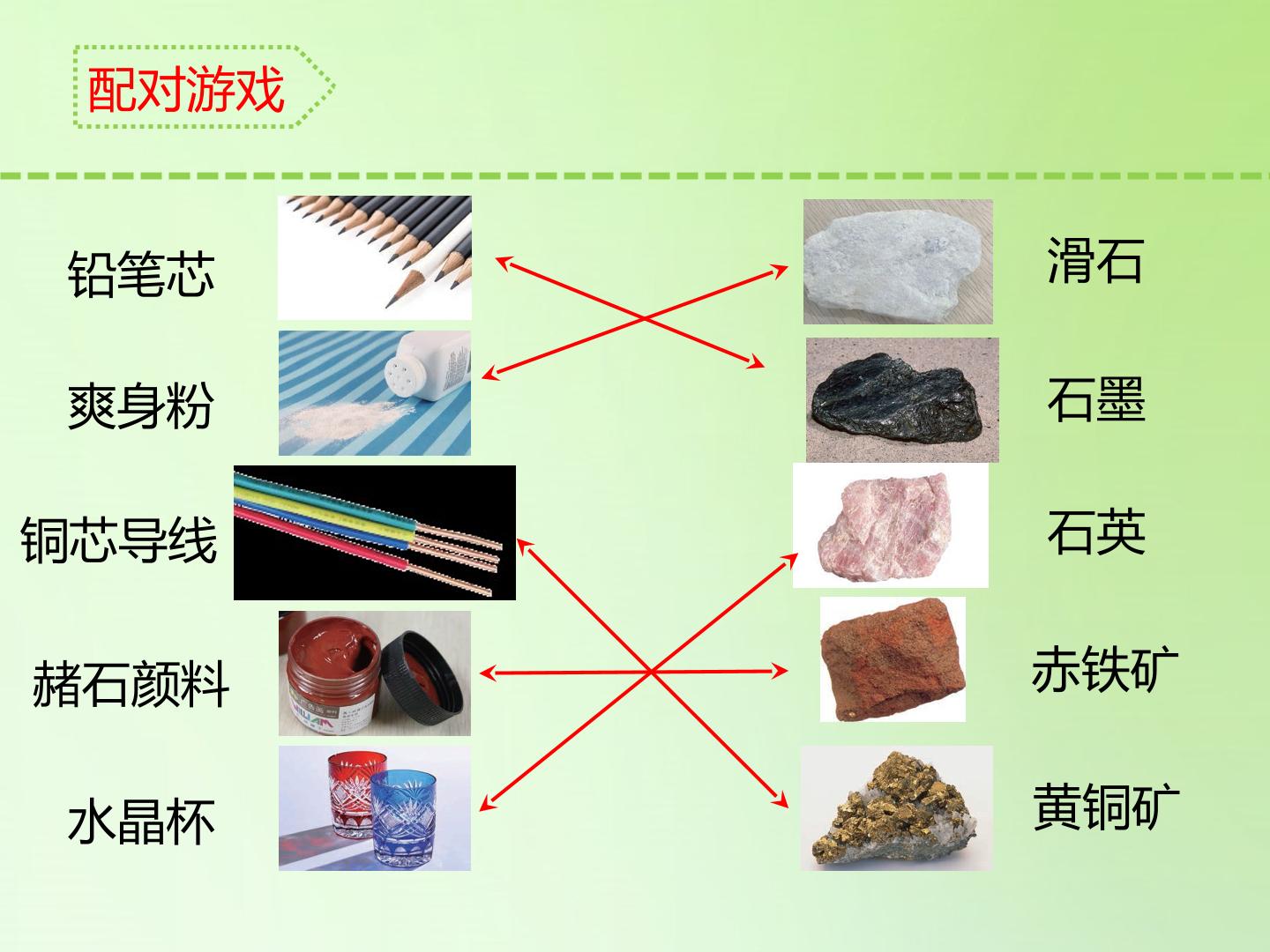 配对游戏

铅笔芯

爽身粉

铜芯导线

赭石颜料

水晶杯

滑石

石墨

石英

赤铁矿

黄铜矿